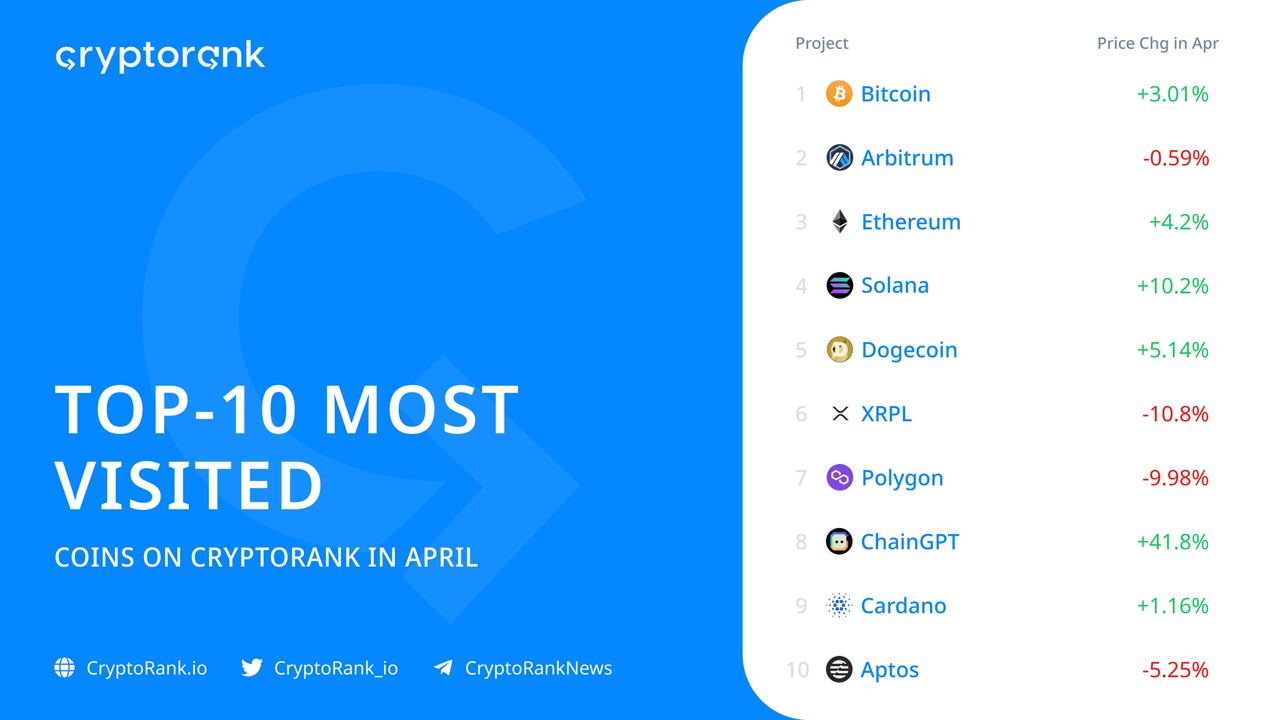 cryptorank

TOP-10 MOST VISITED

COINS ON CRYPTORANK IN APRIL

CryptoRank.io CryptoRank_io CryptoRankNews

| | Project | Price Chg in Apr |
|---|---|---|
| 1 | Bitcoin | +3.01% |
| 2 | Arbitrum | -0.59% |
| 3 | Ethereum | +4.2% |
| 4 | Solana | +10.2% |
| 5 | Dogecoin | +5.14% |
| 6 | XRPL | -10.8% |
| 7 | Polygon | -9.98% |
| 8 | ChainGPT | +41.8% |
| 9 | Cardano | +1.16% |
| 10 | Aptos | -5.25% |